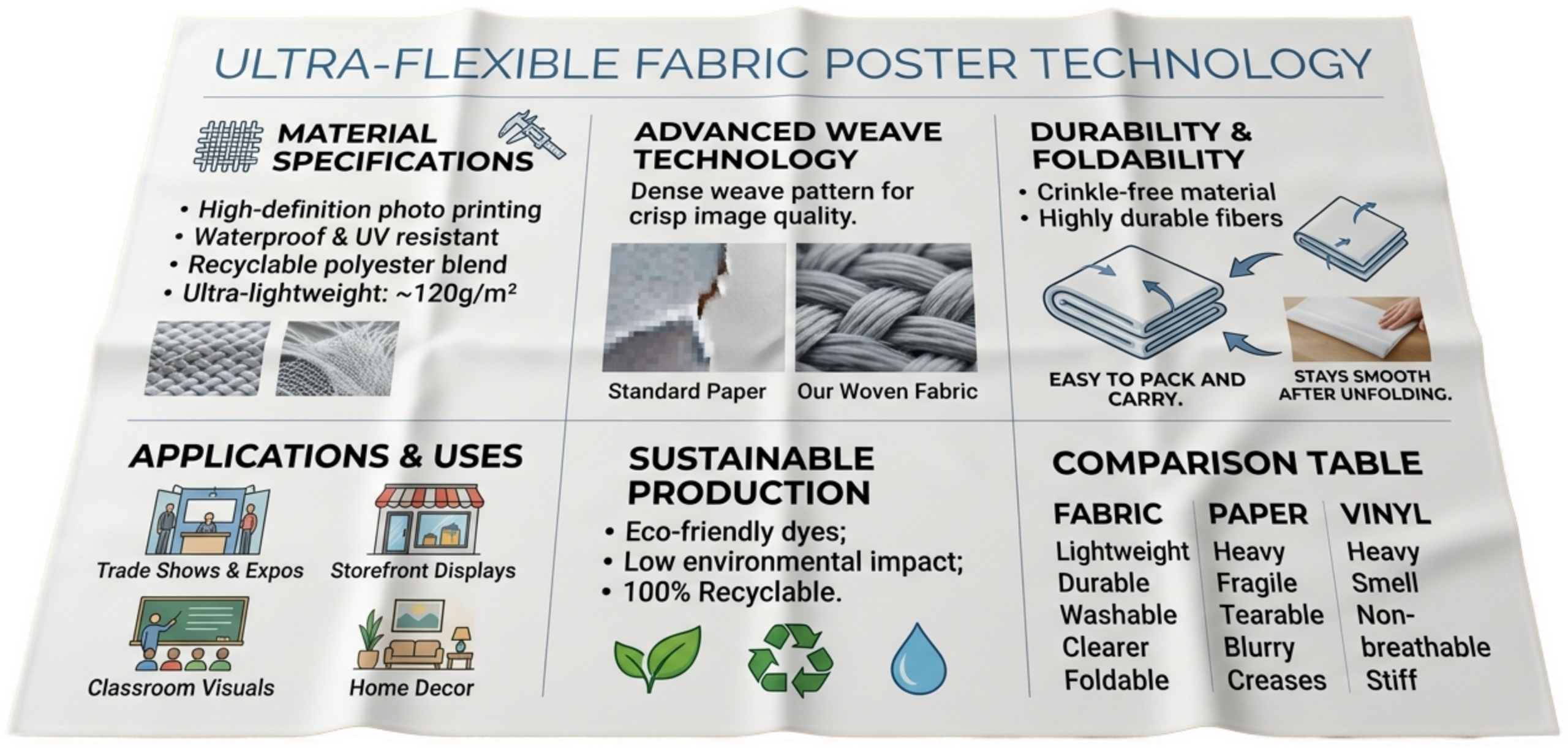 ULTRA-FLEXIBLE FABRIC POSTER TECHNOLOGY

MATERIAL SPECIFICATIONS

• High-definition photo printing
• Waterproof & UV resistant
• Recyclable polyester blend
• Ultra-lightweight: ~120g/m²

ADVANCED WEAVE TECHNOLOGY

Dense weave pattern for crisp image quality.

Standard Paper

Our Woven Fabric

DURABILITY & FOLDABILITY

• Crinkle-free material
• Highly durable fibers

EASY TO PACK AND CARRY.

STAYS SMOOTH AFTER UNFOLDING.

APPLICATIONS & USES

Trade Shows & Expos

Storefront Displays

Classroom Visuals

Home Decor

SUSTAINABLE PRODUCTION

• Eco-friendly dyes;
• Low environmental impact;
• 100% Recyclable.

COMPARISON TABLE

| FABRIC | PAPER | VINYL |
|---|---|---|
| Lightweight | Heavy | Heavy |
| Durable | Fragile | Smell |
| Washable | Tearable | Non-breathable |
| Clearer | Blurry | Stiff |
| Foldable | Creases | |